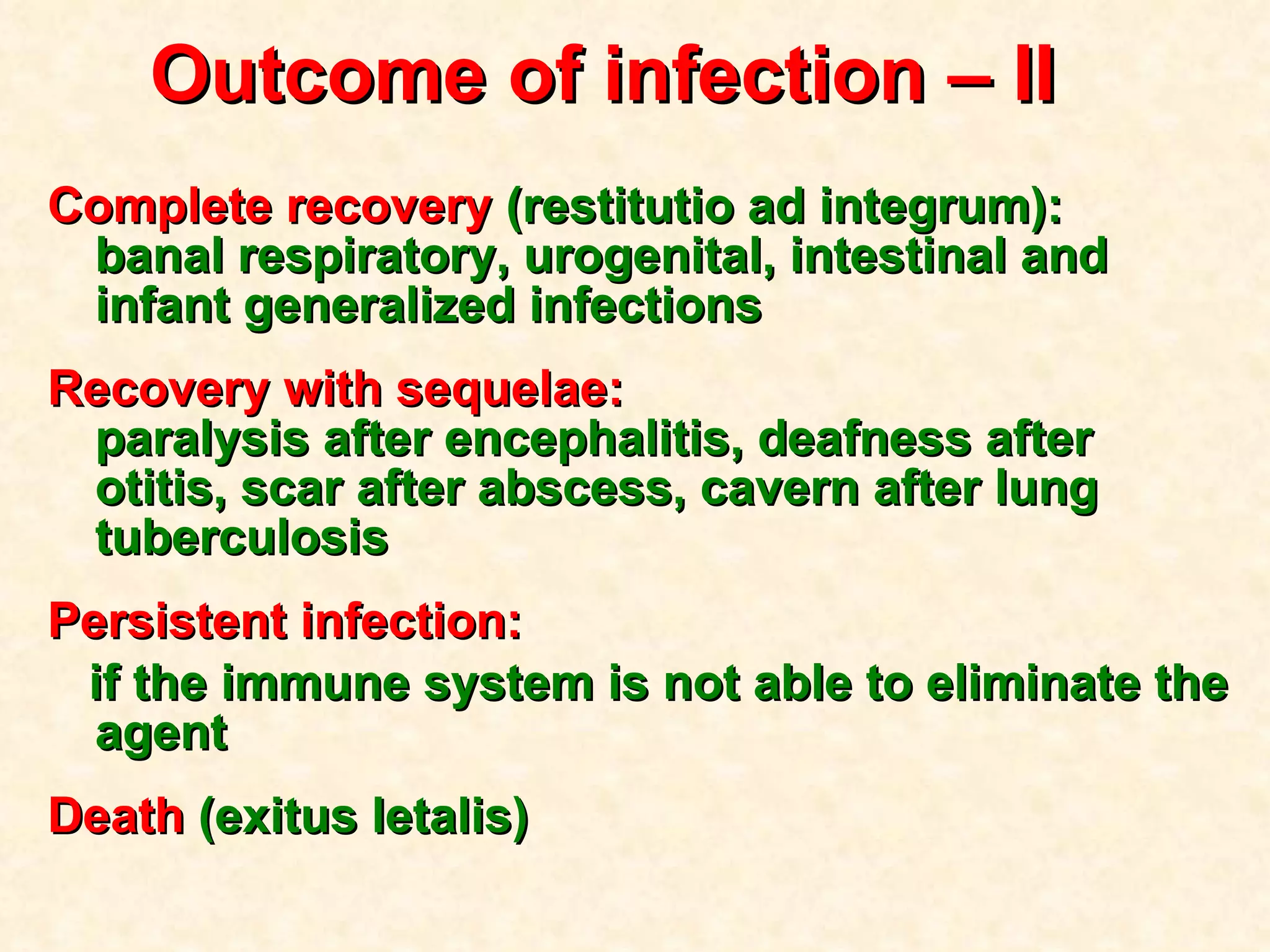 Outcome of infection – II

Complete recovery (restitutio ad integrum): banal respiratory, urogenital, intestinal and infant generalized infections

Recovery with sequelae: paralysis after encephalitis, deafness after otitis, scar after abscess, cavern after lung tuberculosis

Persistent infection:

if the immune system is not able to eliminate the agent

Death (exitus letalis)